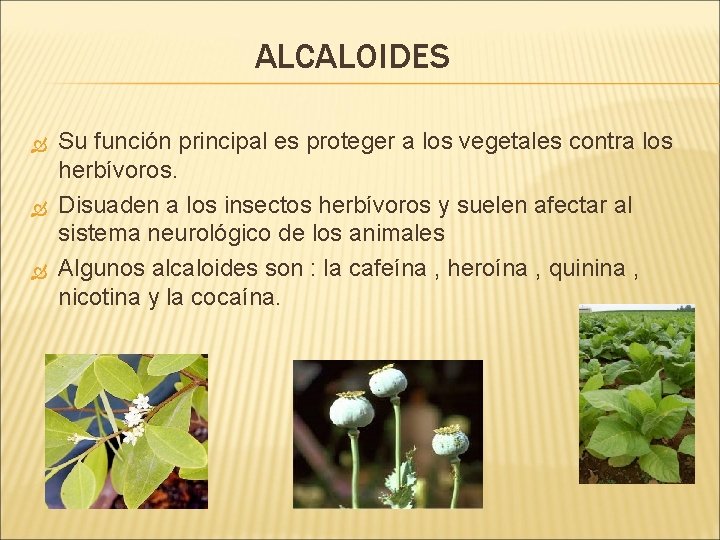 ALCALOIDES

Su función principal es proteger a los vegetales contra los herbívoros.

Disuaden a los insectos herbívoros y suelen afectar al sistema neurológico de los animales

Algunos alcaloides son : la cafeína , heroína , quinina , nicotina y la cocaína.